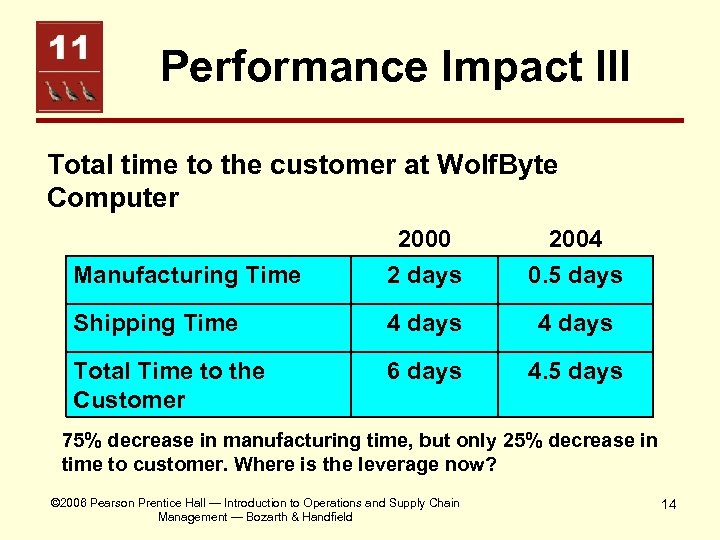 11

Performance Impact III

Total time to the customer at WolfByte Computer

| | 2000 | 2004 |
|---|---|---|
| Manufacturing Time | 2 days | 0.5 days |
| Shipping Time | 4 days | 4 days |
| Total Time to the Customer | 6 days | 4.5 days |

75% decrease in manufacturing time, but only 25% decrease in time to customer. Where is the leverage now?

©2006 Pearson Prentice Hall — Introduction to Operations and Supply Chain Management — Bozarth & Handfield

14